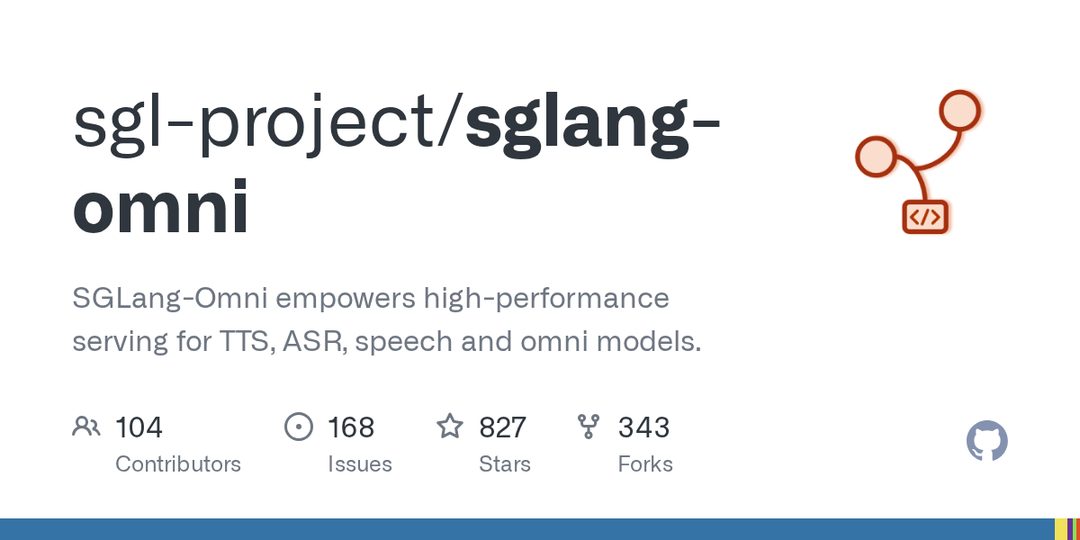 sgl-project/sglang-omni

SGLang-Omni empowers high-performance serving for TTS, ASR, speech and omni models.

104 Contributors

168 Issues

827 Stars

343 Forks